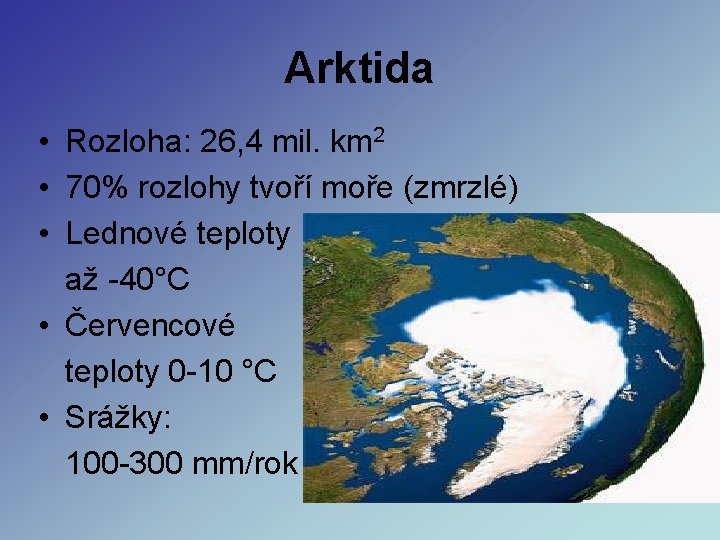 Arktida

• Rozloha: 26,4 mil. $km^2$
• 70% rozlohy tvoří moře (zmrzlé)
• Lednové teploty až -40°C
• Červencové teploty 0-10 °C
• Srážky: 100-300 mm/rok